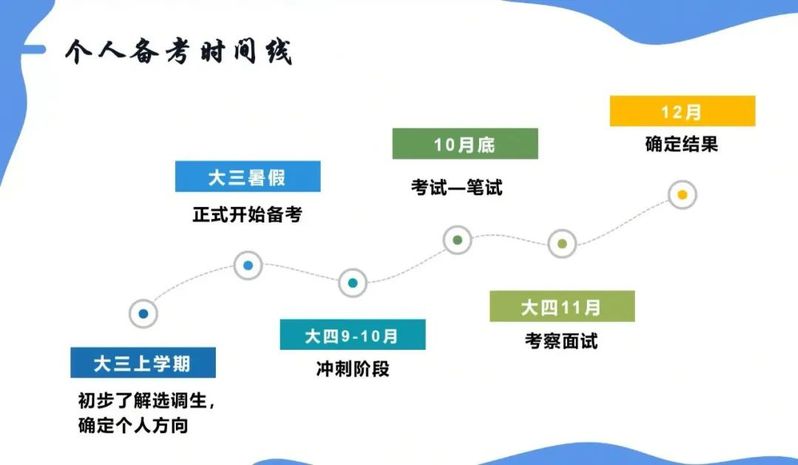 个人备考时间线

大三上学期

初步了解选调生，确定个人方向

大三暑假

正式开始备考

大四9-10月

冲刺阶段

10月底

考试—笔试

大四11月

考察面试

12月

确定结果